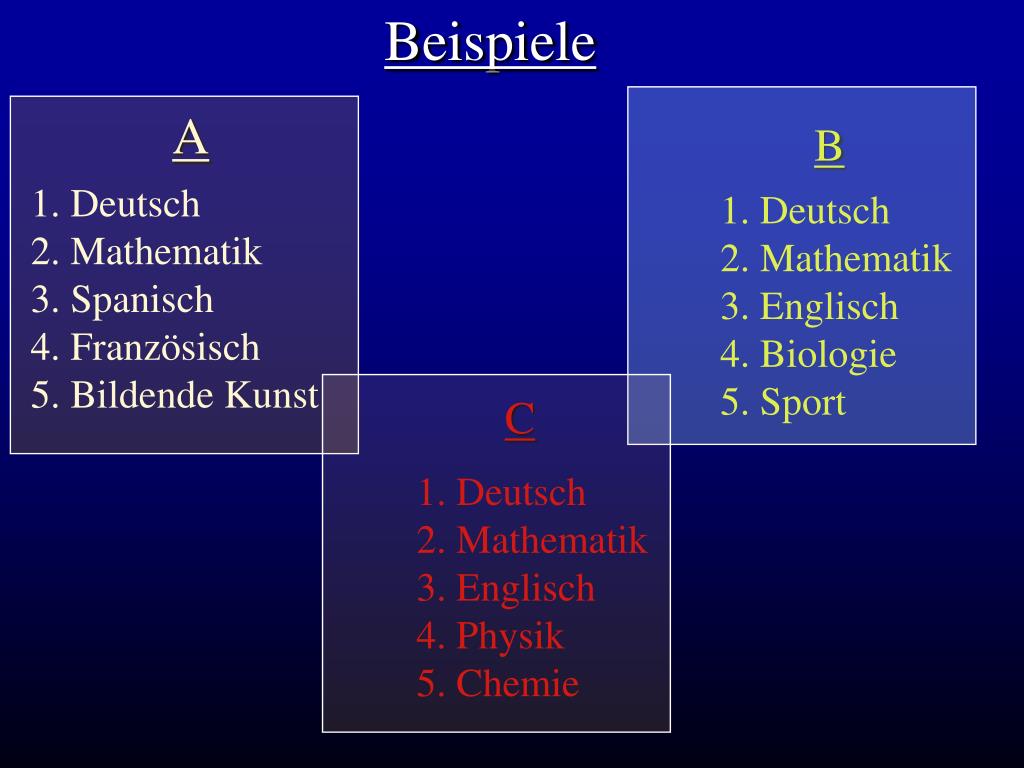 Beispiele

A

1. Deutsch
2. Mathematik
3. Spanisch
4. Französisch
5. Bildende Kunst

B

1. Deutsch
2. Mathematik
3. Englisch
4. Biologie
5. Sport

C

1. Deutsch
2. Mathematik
3. Englisch
4. Physik
5. Chemie